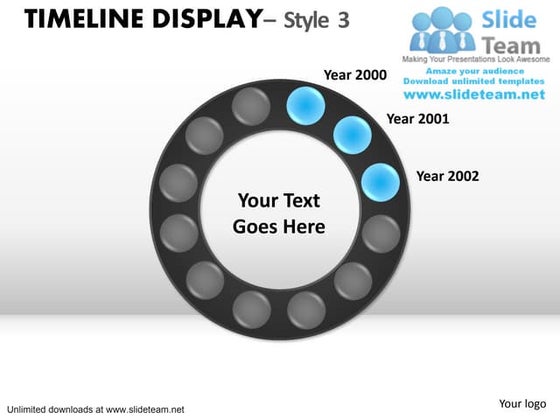 TIMELINE DISPLAY– Style 3

Slide Team
Making Your Presentations Look Awesome
Amaze your audience
Download unlimited templates
www.slideteam.net

Year 2000

Year 2001

Year 2002

Your Text Goes Here

Unlimited downloads at www.slideteam.net

Your logo